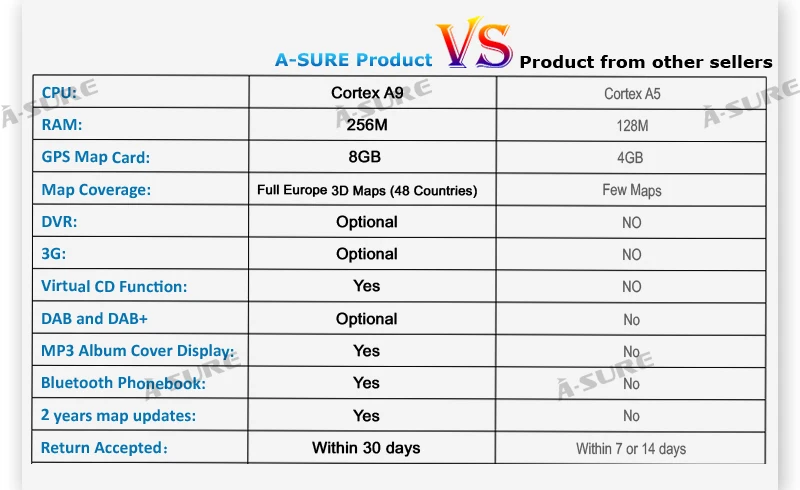 A-SURE Product VS Product from other sellers

| | | |
|---|---|---|
| CPU: | Cortex A9 | Cortex A5 |
| RAM: | 256M | 128M |
| GPS Map Card: | 8GB | 4GB |
| Map Coverage: | Full Europe 3D Maps (48 Countries) | Few Maps |
| DVR: | Optional | NO |
| 3G: | Optional | NO |
| Virtual CD Function: | Yes | NO |
| DAB and DAB+ | Optional | No |
| MP3 Album Cover Display: | Yes | No |
| Bluetooth Phonebook: | Yes | No |
| 2 years map updates: | Yes | No |
| Return Accepted: | Within 30 days | Within 7 or 14 days |

A-SURE A-SURE A-SURE A-SURE A-SURE